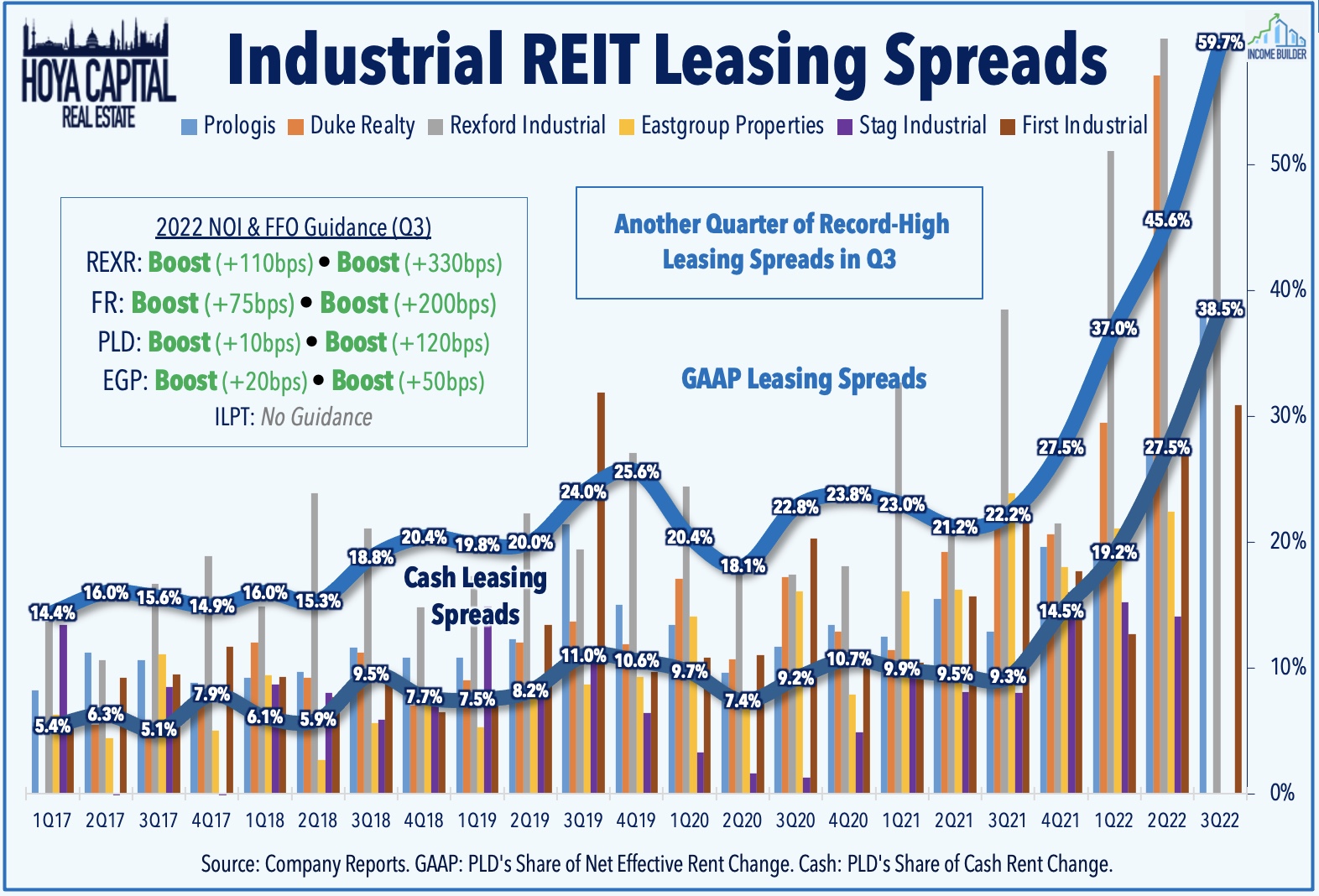 HOYA CAPITAL
REAL ESTATE

Industrial REIT Leasing Spreads

INCOME BUILDER

Prologis Duke Realty Rexford Industrial Eastgroup Properties Stag Industrial First Industrial

2022 NOI & FFO Guidance (Q3)
REXR: Boost (+110bps) • Boost (+330bps)
FR: Boost (+75bps) • Boost (+200bps)
PLD: Boost (+10bps) • Boost (+120bps)
EGP: Boost (+20bps) • Boost (+50bps)
ILPT: No Guidance

Another Quarter of Record-High Leasing Spreads in Q3

GAAP Leasing Spreads

Cash Leasing Spreads

14.4% 16.0% 15.6% 14.9% 16.0% 15.3% 18.8% 20.4% 19.8% 20.0% 24.0% 25.6% 20.4% 18.1% 22.8% 23.8% 23.0% 21.2% 22.2% 27.5% 37.0% 45.6% 59.7%

5.4% 6.3% 5.1% 7.9% 6.1% 5.9% 9.5% 7.7% 7.5% 8.2% 11.0% 10.6% 9.7% 7.4% 9.2% 10.7% 9.9% 9.5% 9.3% 14.5% 19.2% 27.5% 38.5%

50% 40% 30% 20% 10% 0%

1Q17 2Q17 3Q17 4Q17 1Q18 2Q18 3Q18 4Q18 1Q19 2Q19 3Q19 4Q19 1Q20 2Q20 3Q20 4Q20 1Q21 2Q21 3Q21 4Q21 1Q22 2Q22 3Q22

Source: Company Reports. GAAP: PLD's Share of Net Effective Rent Change. Cash: PLD's Share of Cash Rent Change.